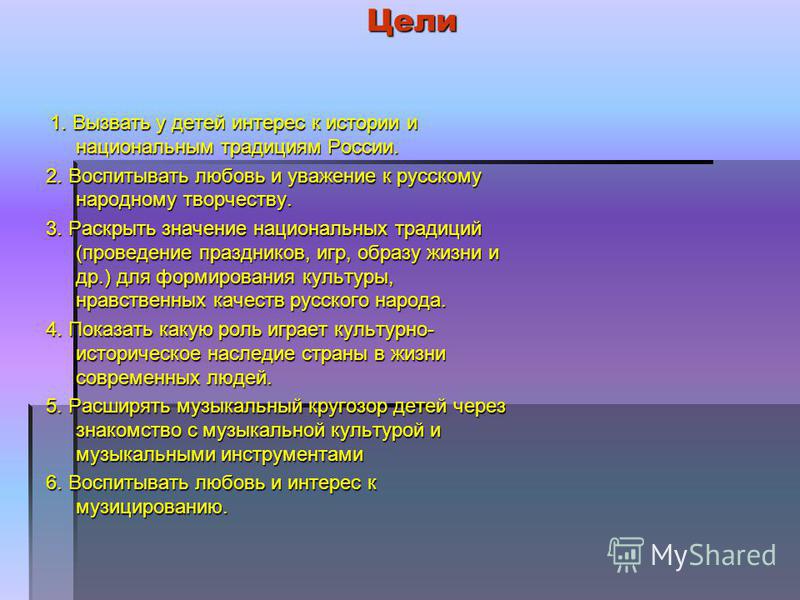 Цели

1. Вызвать у детей интерес к истории и национальным традициям России.

2. Воспитывать любовь и уважение к русскому народному творчеству.

3. Раскрыть значение национальных традиций (проведение праздников, игр, образу жизни и др.) для формирования культуры, нравственных качеств русского народа.

4. Показать какую роль играет культурно-историческое наследие страны в жизни современных людей.

5. Расширять музыкальный кругозор детей через знакомство с музыкальной культурой и музыкальными инструментами

6. Воспитывать любовь и интерес к музицированию.

MyShared